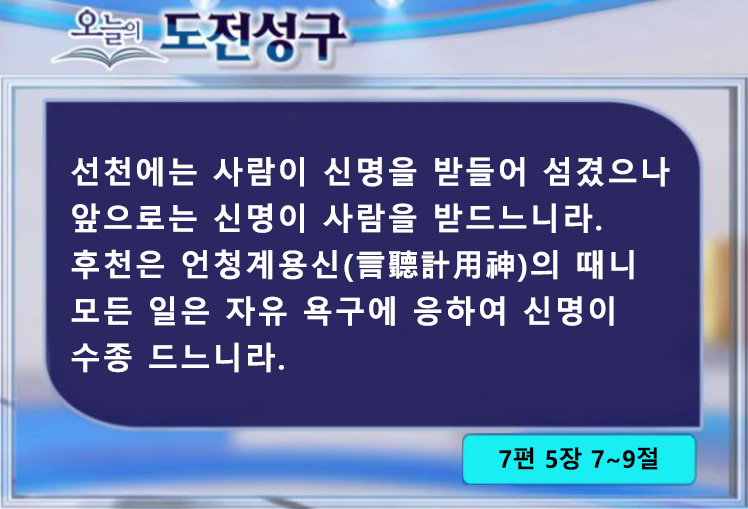 오늘의 도전성구

선천에는 사람이 신명을 받들어 섬겼으나 앞으로는 신명이 사람을 받드느니라. 후천은 언청계용신(言聽計用神)의 때니 모든 일은 자유 욕구에 응하여 신명이 수종 드느니라.

7편 5장 7~9절